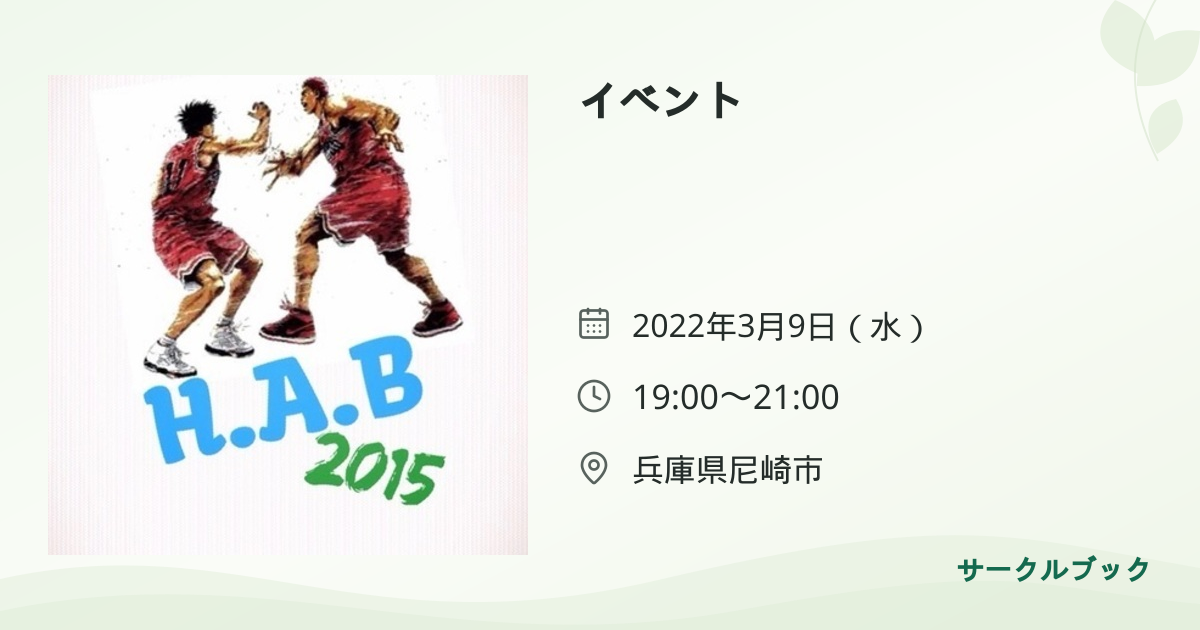 H.A.B
2015

イベント

2022年3月9日（水）

19:00〜21:00

兵庫県尼崎市

サークルブック